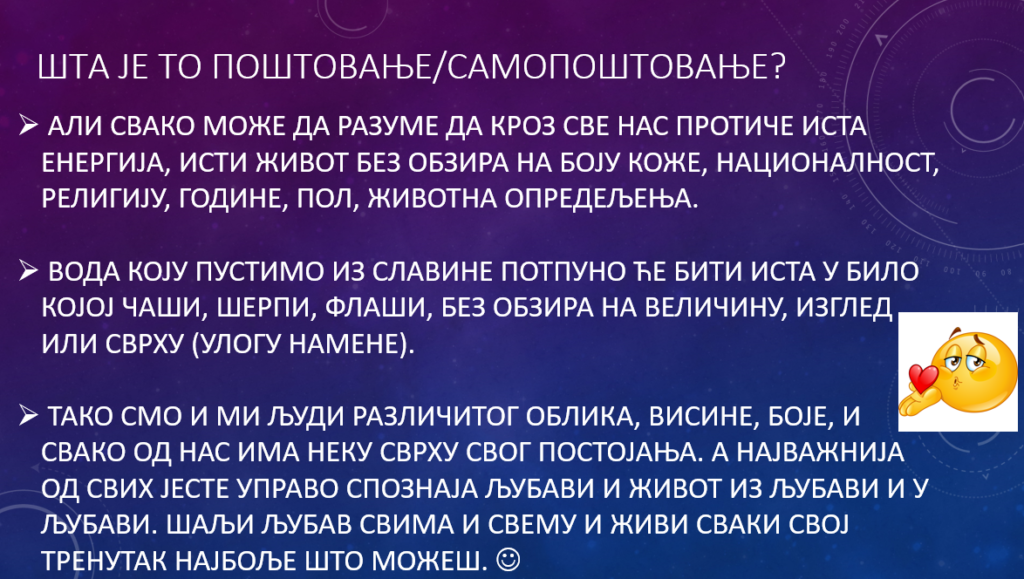 ШТА ЈЕ ТО ПОШТОВАЊЕ/САМОПОШТОВАЊЕ?

➢ АЛИ СВАКО МОЖЕ ДА РАЗУМЕ ДА КРОЗ СВЕ НАС ПРОТИЧЕ ИСТА ЕНЕРГИЈА, ИСТИ ЖИВОТ БЕЗ ОБЗИРА НА БОЈУ КОЖЕ, НАЦИОНАЛНОСТ, РЕЛИГИЈУ, ГОДИНЕ, ПОЛ, ЖИВОТНА ОПРЕДЕЉЕЊА.

➢ ВОДА КОЈУ ПУСТИМО ИЗ СЛАВИНЕ ПОТПУНО ЋЕ БИТИ ИСТА У БИЛО КОЈОЈ ЧАШИ, ШЕРПИ, ФЛАШИ, БЕЗ ОБЗИРА НА ВЕЛИЧИНУ, ИЗГЛЕД ИЛИ СВРХУ (УЛОГУ НАМЕНЕ).

➢ ТАКО СМО И МИ ЉУДИ РАЗЛИЧИТОГ ОБЛИКА, ВИСИНЕ, БОЈЕ, И СВАКО ОД НАС ИМА НЕКУ СВРХУ СВОГ ПОСТОЈАЊА. А НАЈВАЖНИЈА ОД СВИХ ЈЕСТЕ УПРАВО СПОЗНАЈА ЉУБАВИ И ЖИВОТ ИЗ ЉУБАВИ И У ЉУБАВИ. ШАЉИ ЉУБАВ СВИМА И СВЕМУ И ЖИВИ СВАКИ СВОЈ ТРЕНУТАК НАЈБОЉЕ ШТО МОЖЕШ. ☺